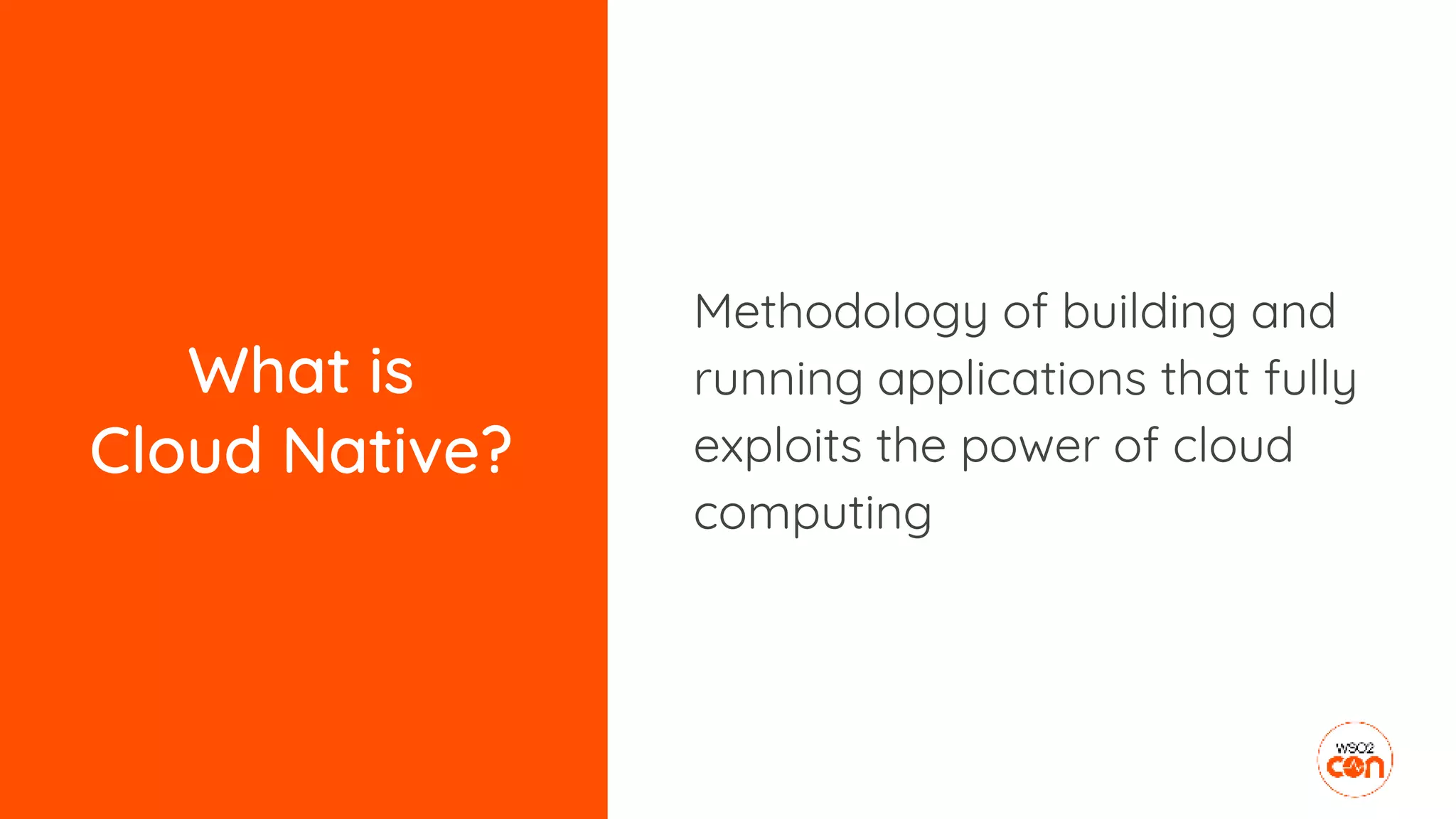 What is Cloud Native?

Methodology of building and running applications that fully exploits the power of cloud computing

WSO2 CON